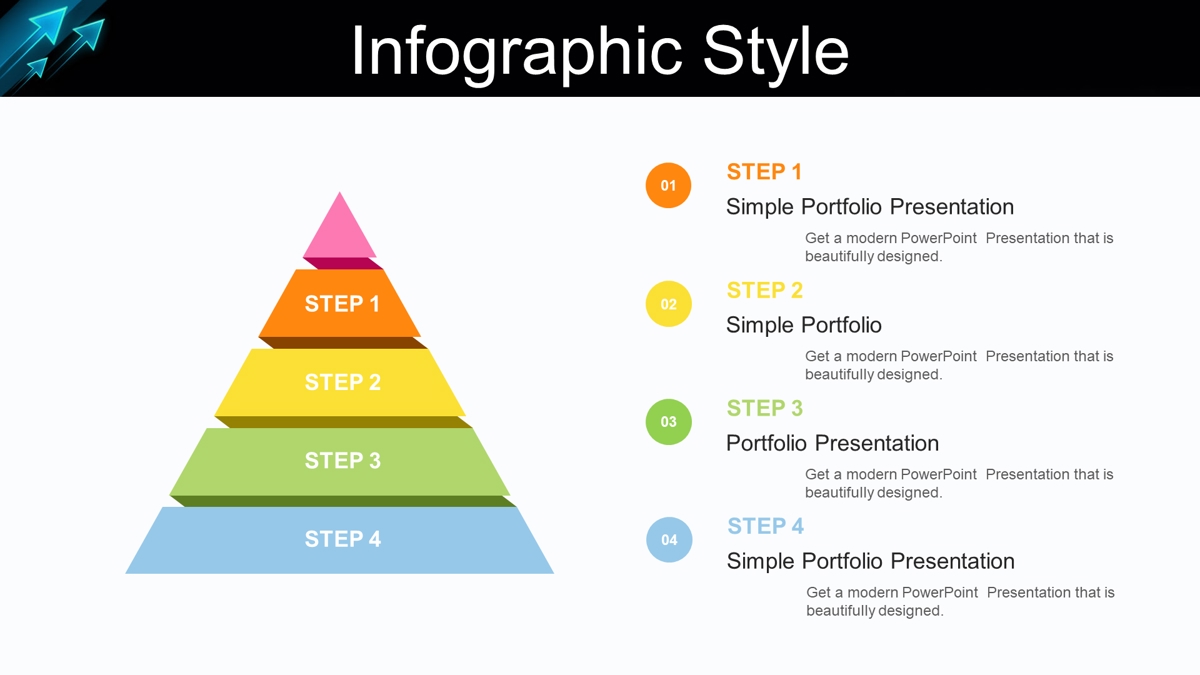 Infographic Style

STEP 1

STEP 2

STEP 3

STEP 4

01

STEP 1

Simple Portfolio Presentation

Get a modern PowerPoint Presentation that is beautifully designed.

02

STEP 2

Simple Portfolio

Get a modern PowerPoint Presentation that is beautifully designed.

03

STEP 3

Portfolio Presentation

Get a modern PowerPoint Presentation that is beautifully designed.

04

STEP 4

Simple Portfolio Presentation

Get a modern PowerPoint Presentation that is beautifully designed.